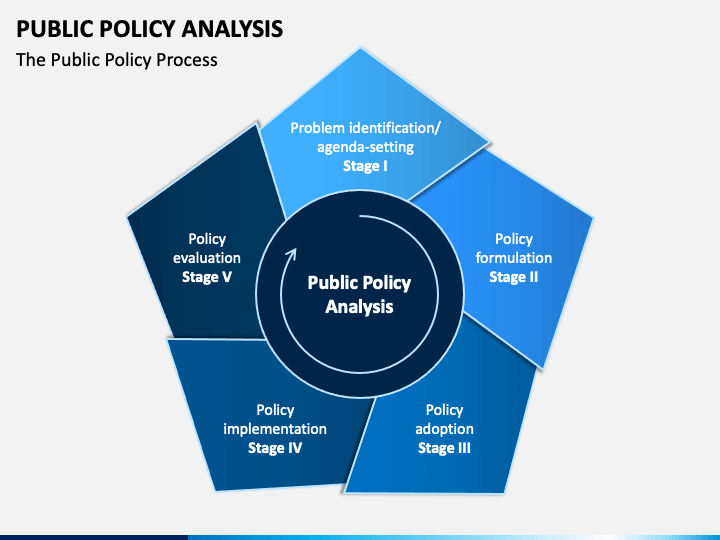 PUBLIC POLICY ANALYSIS

The Public Policy Process

Problem identification/ agenda-setting
Stage I

Policy formulation
Stage II

Policy adoption
Stage III

Policy implementation
Stage IV

Policy evaluation
Stage V

Public Policy Analysis